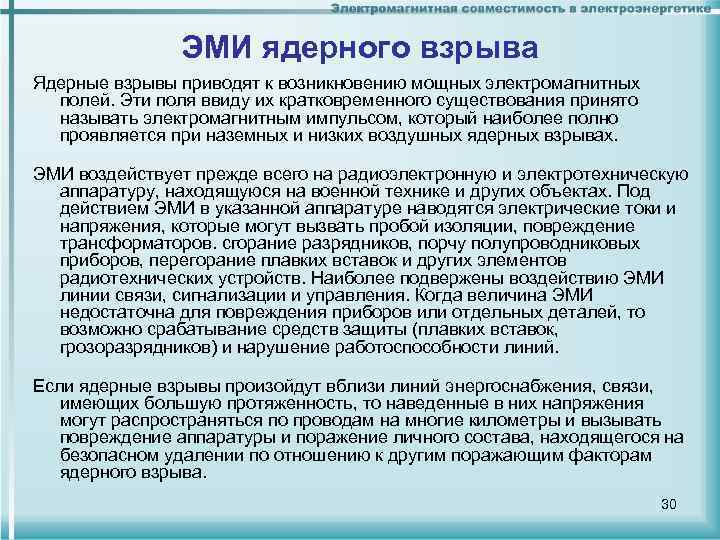 Электромагнитная совместимость в электроэнергетике

ЭМИ ядерного взрыва

Ядерные взрывы приводят к возникновению мощных электромагнитных полей. Эти поля ввиду их кратковременного существования принято называть электромагнитным импульсом, который наиболее полно проявляется при наземных и низких воздушных ядерных взрывах.

ЭМИ воздействует прежде всего на радиоэлектронную и электротехническую аппаратуру, находящуюся на военной технике и других объектах. Под действием ЭМИ в указанной аппаратуре наводятся электрические токи и напряжения, которые могут вызвать пробой изоляции, повреждение трансформаторов. сгорание разрядников, порчу полупроводниковых приборов, перегорание плавких вставок и других элементов радиотехнических устройств. Наиболее подвержены воздействию ЭМИ линии связи, сигнализации и управления. Когда величина ЭМИ недостаточна для повреждения приборов или отдельных деталей, то возможно срабатывание средств защиты (плавких вставок, грозоразрядников) и нарушение работоспособности линий.

Если ядерные взрывы произойдут вблизи линий энергоснабжения, связи, имеющих большую протяженность, то наведенные в них напряжения могут распространяться по проводам на многие километры и вызывать повреждение аппаратуры и поражение личного состава, находящегося на безопасном удалении по отношению к другим поражающим факторам ядерного взрыва.

30